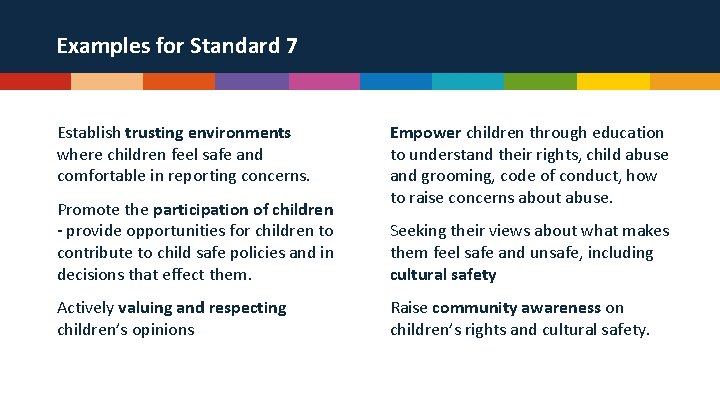 Examples for Standard 7

Establish trusting environments where children feel safe and comfortable in reporting concerns.

Promote the participation of children - provide opportunities for children to contribute to child safe policies and in decisions that effect them.

Actively valuing and respecting children's opinions

Empower children through education to understand their rights, child abuse and grooming, code of conduct, how to raise concerns about abuse.

Seeking their views about what makes them feel safe and unsafe, including cultural safety

Raise community awareness on children's rights and cultural safety.